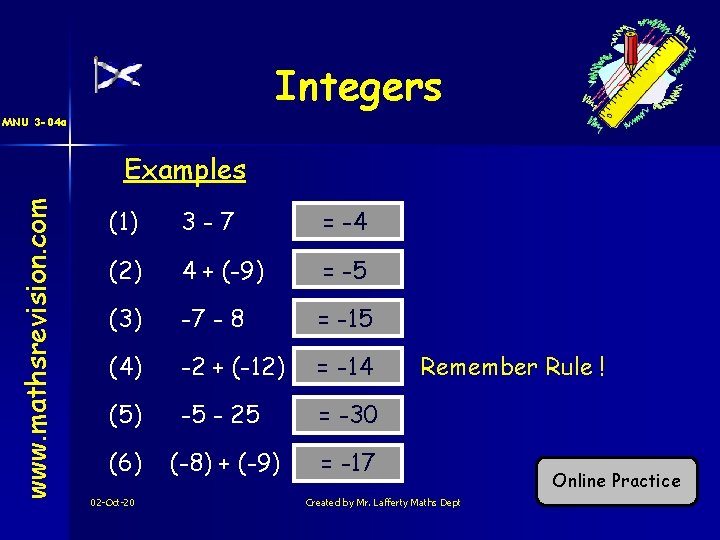 Integers

MNU 3-04a

www.mathsrevision.com

Examples

(1) $3 - 7$ $= -4$

(2) $4 + (-9)$ $= -5$

(3) $-7 - 8$ $= -15$

(4) $-2 + (-12)$ $= -14$ Remember Rule !

(5) $-5 - 25$ $= -30$

(6) $(-8) + (-9)$ $= -17$

Online Practice

02-Oct-20

Created by Mr. Lafferty Maths Dept